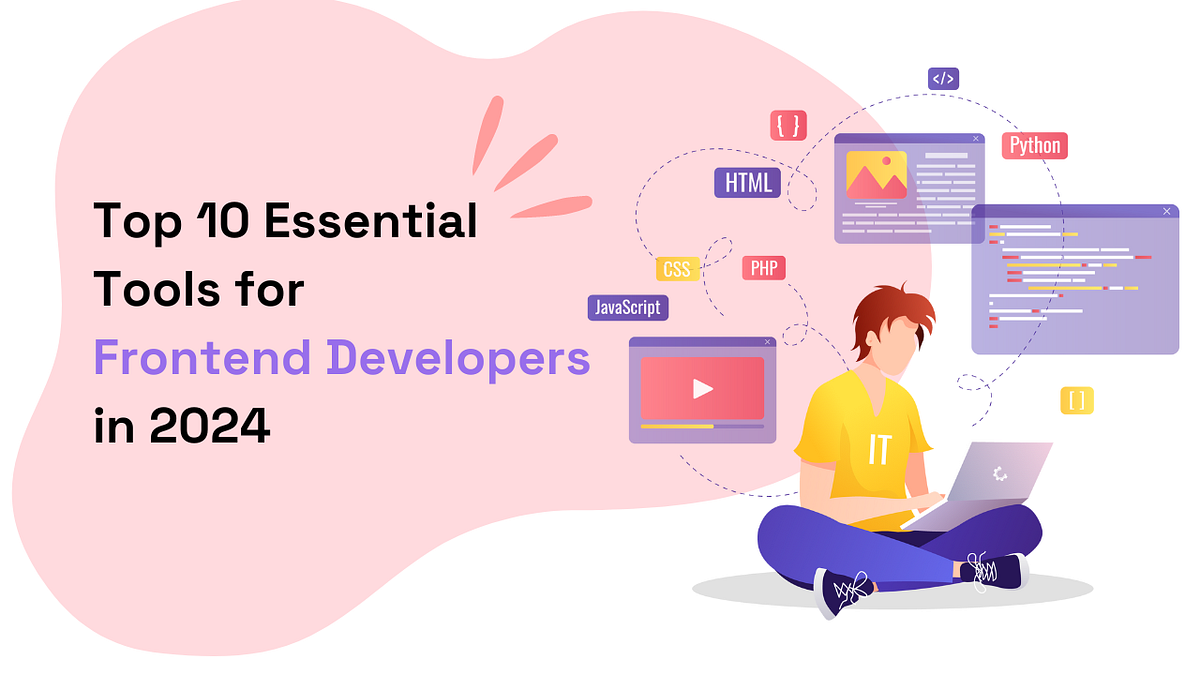 Top 10 Essential Tools for Frontend Developers in 2024

</>

{ }

Python

HTML

CSS

PHP

JavaScript

[ ]

IT